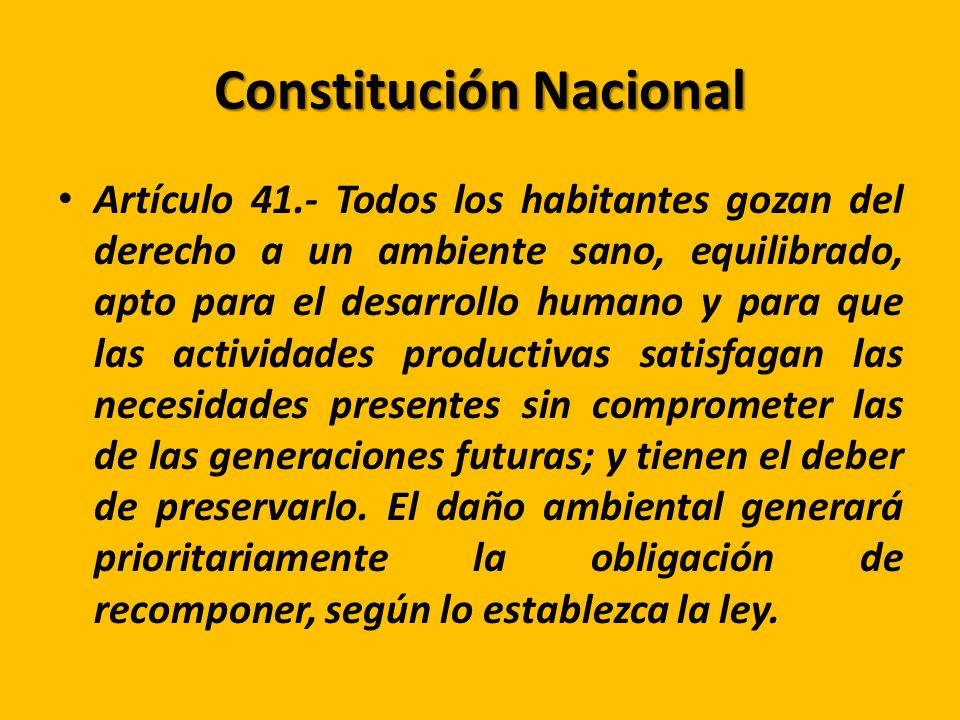 Constitución Nacional

• Artículo 41.- Todos los habitantes gozan del derecho a un ambiente sano, equilibrado, apto para el desarrollo humano y para que las actividades productivas satisfagan las necesidades presentes sin comprometer las de las generaciones futuras; y tienen el deber de preservarlo. El daño ambiental generará prioritariamente la obligación de recomponer, según lo establezca la ley.